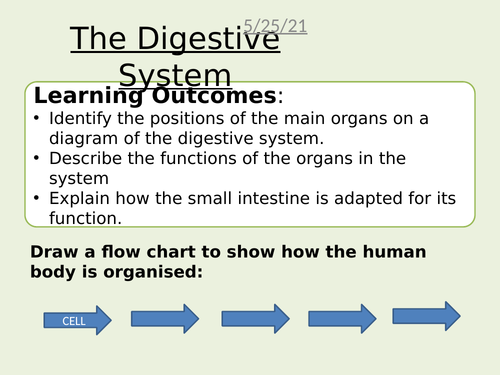 5/25/21

The Digestive System

Learning Outcomes:
• Identify the positions of the main organs on a diagram of the digestive system.
• Describe the functions of the organs in the system
• Explain how the small intestine is adapted for its function.

Draw a flow chart to show how the human body is organised:

CELL